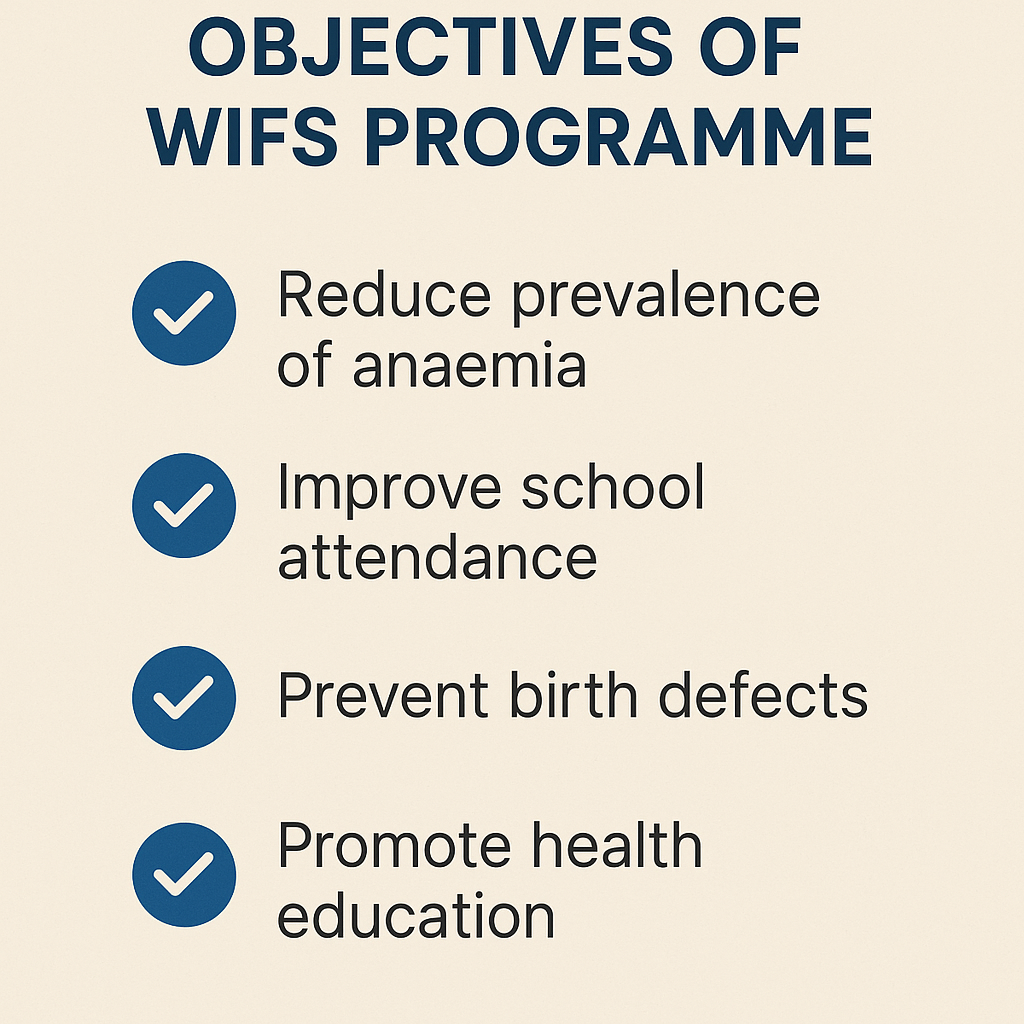 OBJECTIVES OF WIFS PROGRAMME

Reduce prevalence of anaemia

Improve school attendance

Prevent birth defects

Promote health education